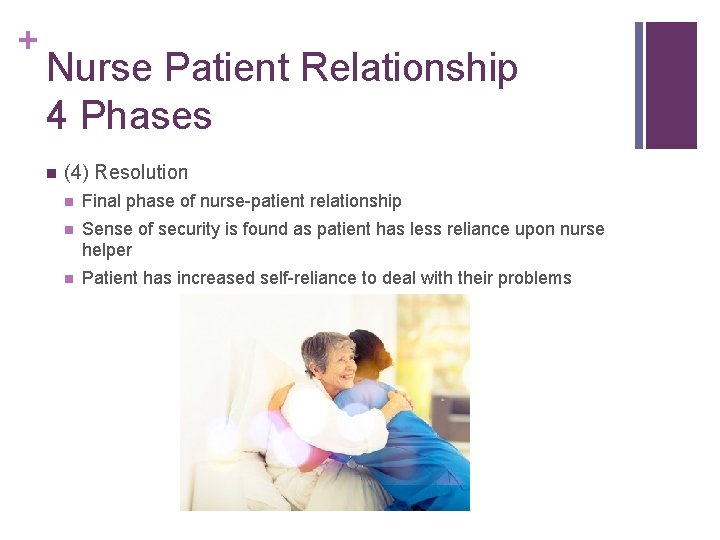 +
Nurse Patient Relationship
4 Phases

(4) Resolution

Final phase of nurse-patient relationship

Sense of security is found as patient has less reliance upon nurse helper

Patient has increased self-reliance to deal with their problems